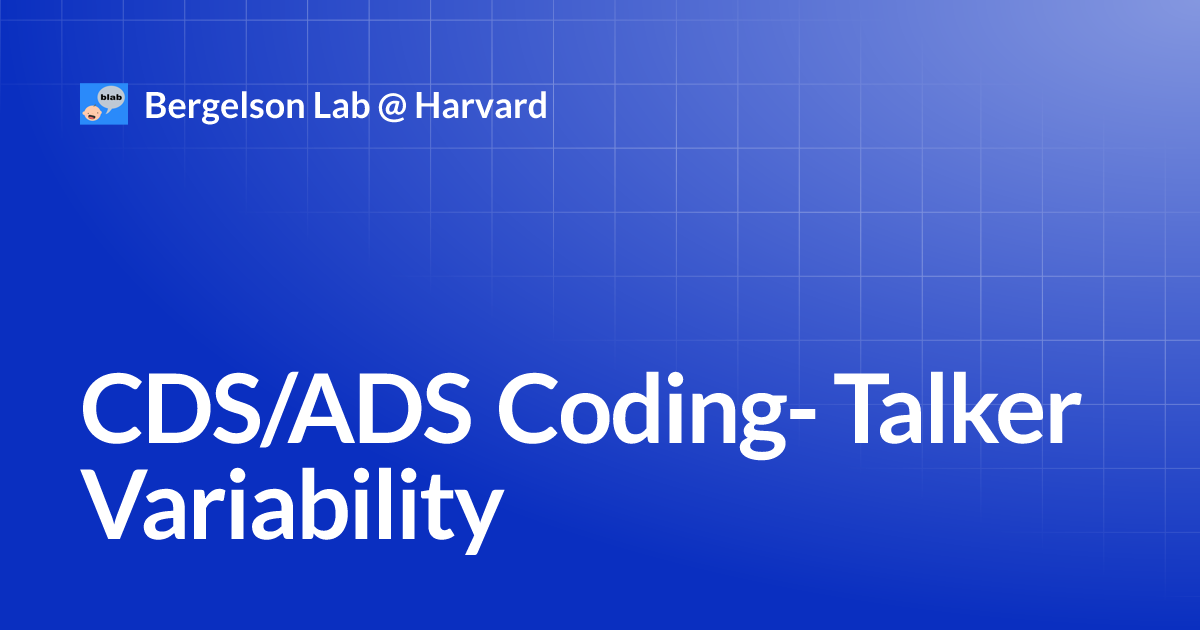 blab

Bergelson Lab @ Harvard

CDS/ADS Coding- Talker Variability